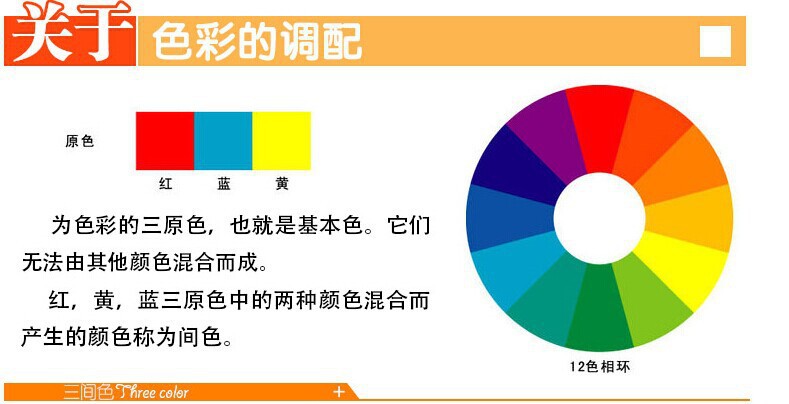 关于 色彩的调配

原色

红 蓝 黄

为色彩的三原色，也就是基本色。它们无法由其他颜色混合而成。

红，黄，蓝三原色中的两种颜色混合而产生的颜色称为间色。

12色相环

三间色 Three color +